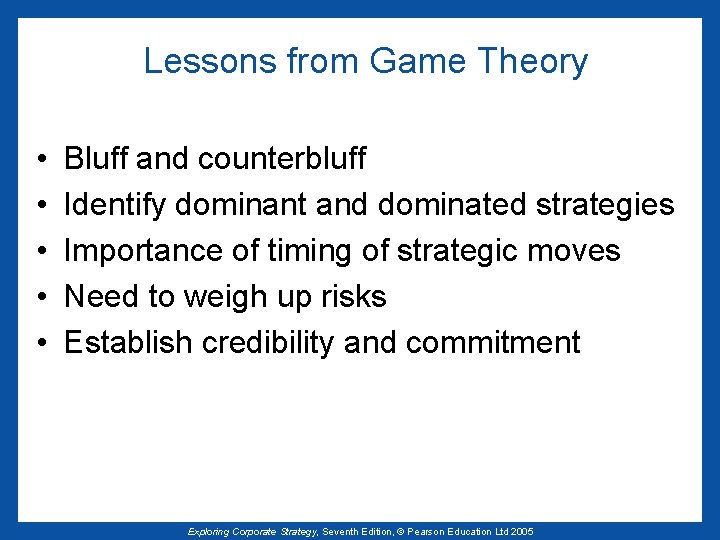 Lessons from Game Theory

• Bluff and counterbluff
• Identify dominant and dominated strategies
• Importance of timing of strategic moves
• Need to weigh up risks
• Establish credibility and commitment

Exploring Corporate Strategy, Seventh Edition, © Pearson Education Ltd 2005